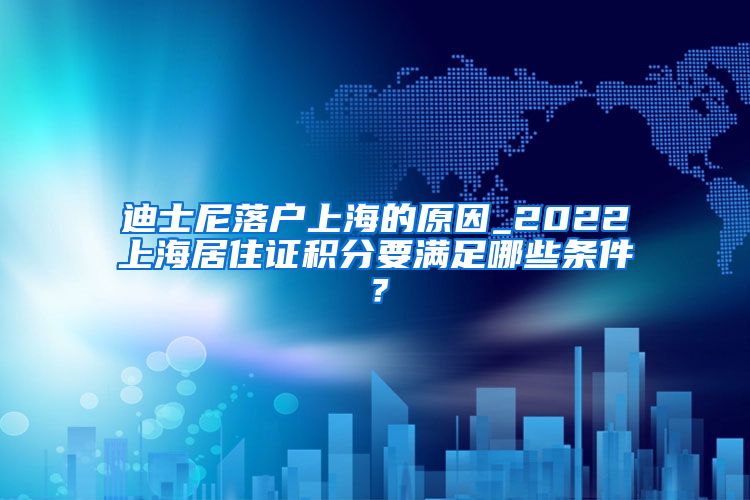 迪士尼落户上海的原因_2022上海居住证积分要满足哪些条件？